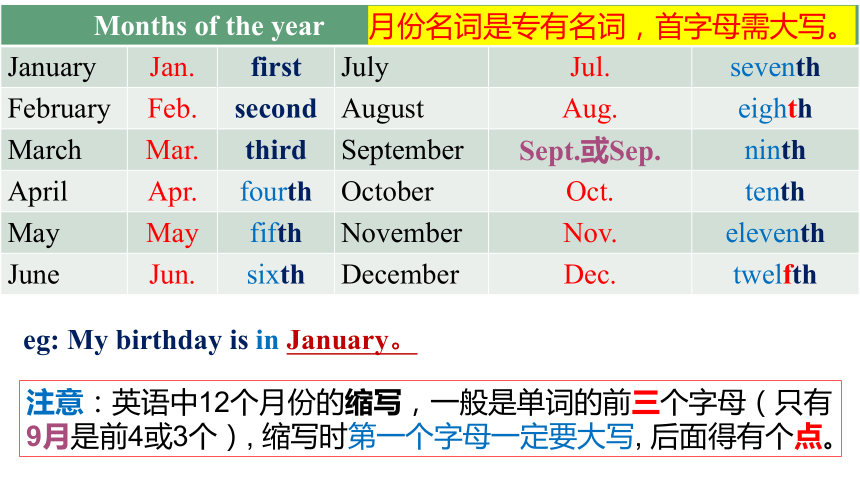 Months of the year 月份名词是专有名词，首字母需大写。

| January | Jan. | first | July | Jul. | seventh |
|---|---|---|---|---|---|
| February | Feb. | second | August | Aug. | eighth |
| March | Mar. | third | September | Sept.或Sep. | ninth |
| April | Apr. | fourth | October | Oct. | tenth |
| May | May | fifth | November | Nov. | eleventh |
| June | Jun. | sixth | December | Dec. | twelfth |

eg: My birthday is in January。

注意：英语中12个月份的缩写，一般是单词的前三个字母（只有9月是前4或3个），缩写时第一个字母一定要大写, 后面得有个点。